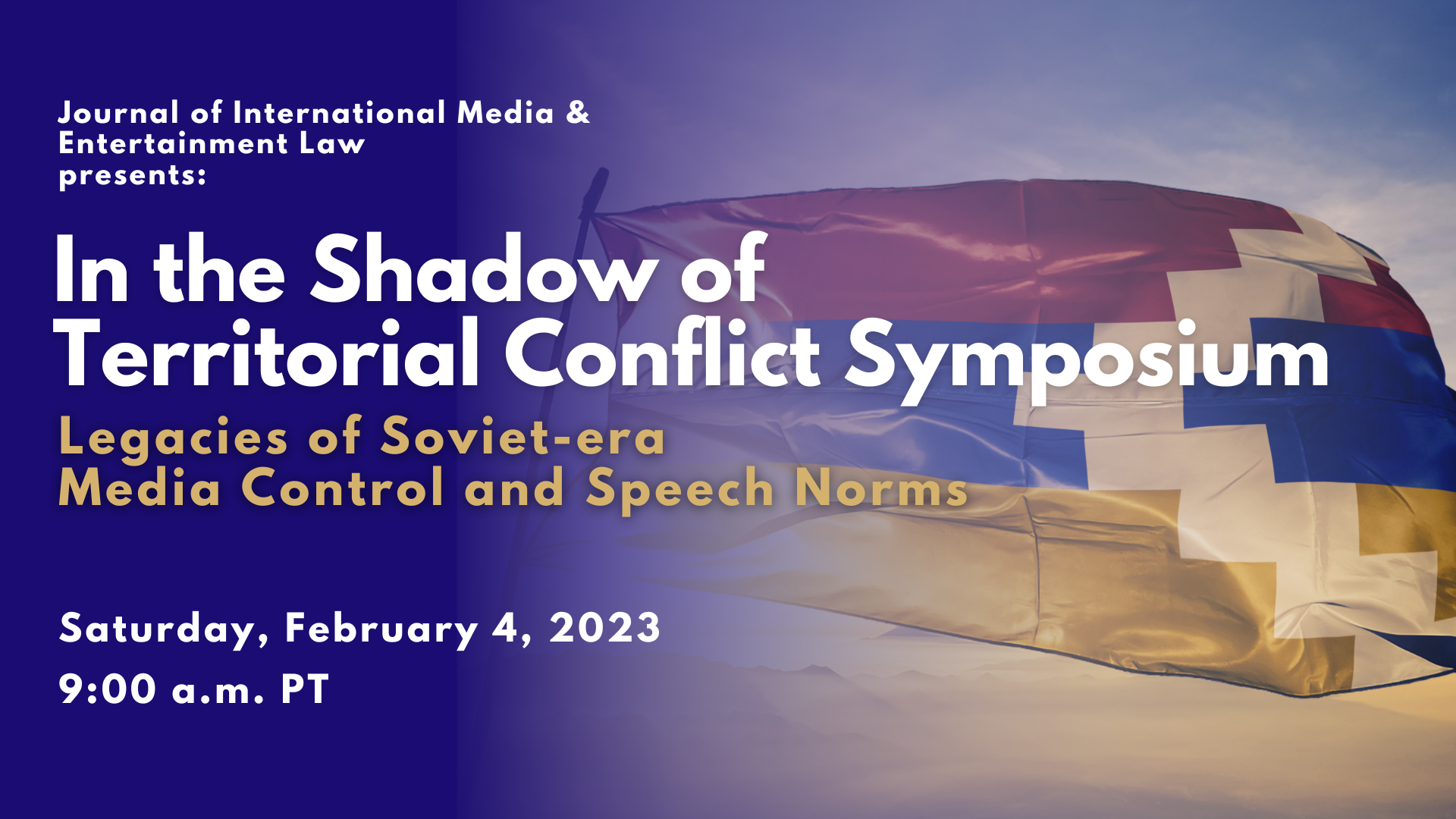 Journal of International Media & Entertainment Law presents:

In the Shadow of Territorial Conflict Symposium

Legacies of Soviet-era Media Control and Speech Norms

Saturday, February 4, 2023

9:00 a.m. PT